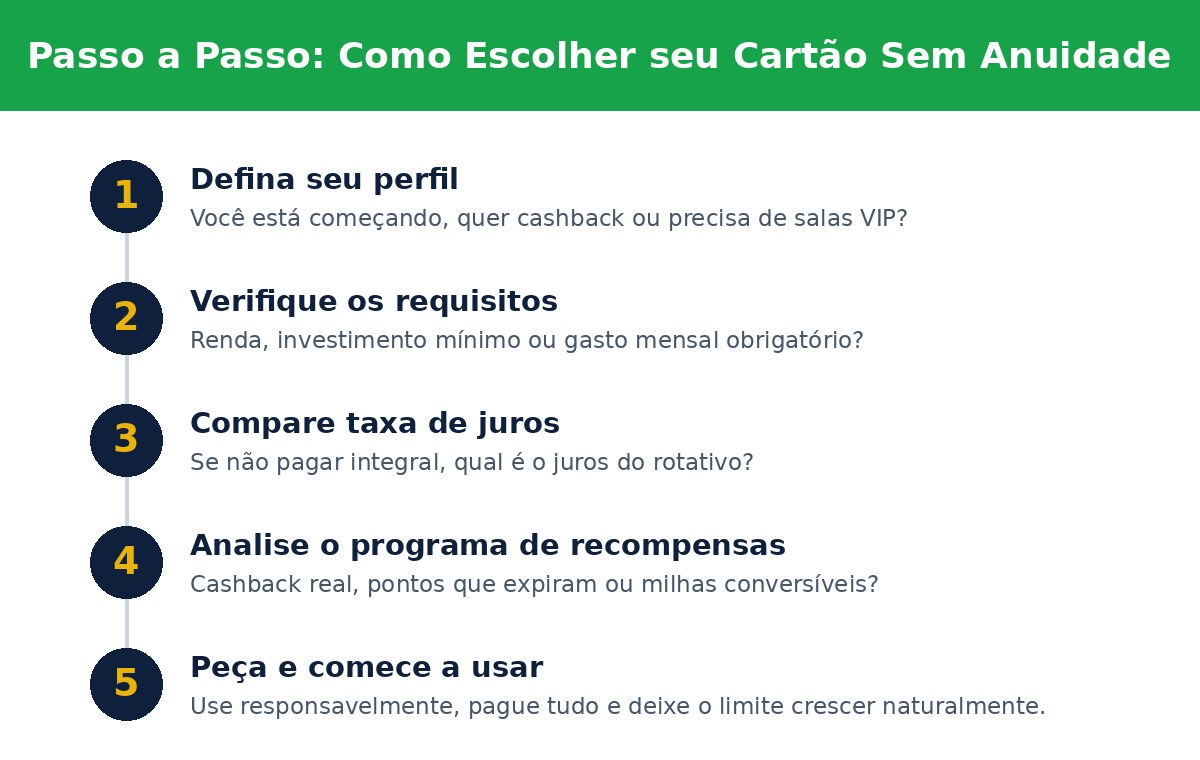 Passo a Passo: Como Escolher seu Cartão Sem Anuidade

1
Defina seu perfil
Você está começando, quer cashback ou precisa de salas VIP?

2
Verifique os requisitos
Renda, investimento mínimo ou gasto mensal obrigatório?

3
Compare taxa de juros
Se não pagar integral, qual é o juros do rotativo?

4
Analise o programa de recompensas
Cashback real, pontos que expiram ou milhas conversíveis?

5
Peça e comece a usar
Use responsavelmente, pague tudo e deixe o limite crescer naturalmente.